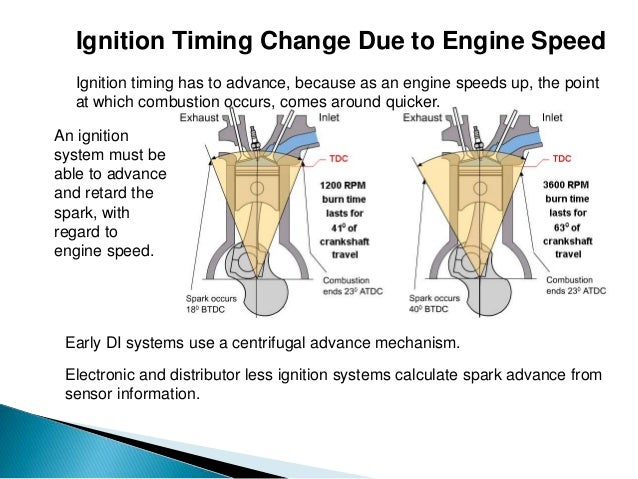 Ignition Timing Change Due to Engine Speed

Ignition timing has to advance, because as an engine speeds up, the point at which combustion occurs, comes around quicker.

An ignition system must be able to advance and retard the spark, with regard to engine speed.

Exhaust

Inlet

TDC

1200 RPM burn time lasts for $41^0$ of crankshaft travel

Combustion ends $23^0$ ATDC

Spark occurs $18^0$ BTDC

Exhaust

Inlet

TDC

3600 RPM burn time lasts for $63^0$ of crankshaft travel

Combustion ends $23^0$ ATDC

Spark occurs $40^0$ BTDC

Early DI systems use a centrifugal advance mechanism.

Electronic and distributor less ignition systems calculate spark advance from sensor information.